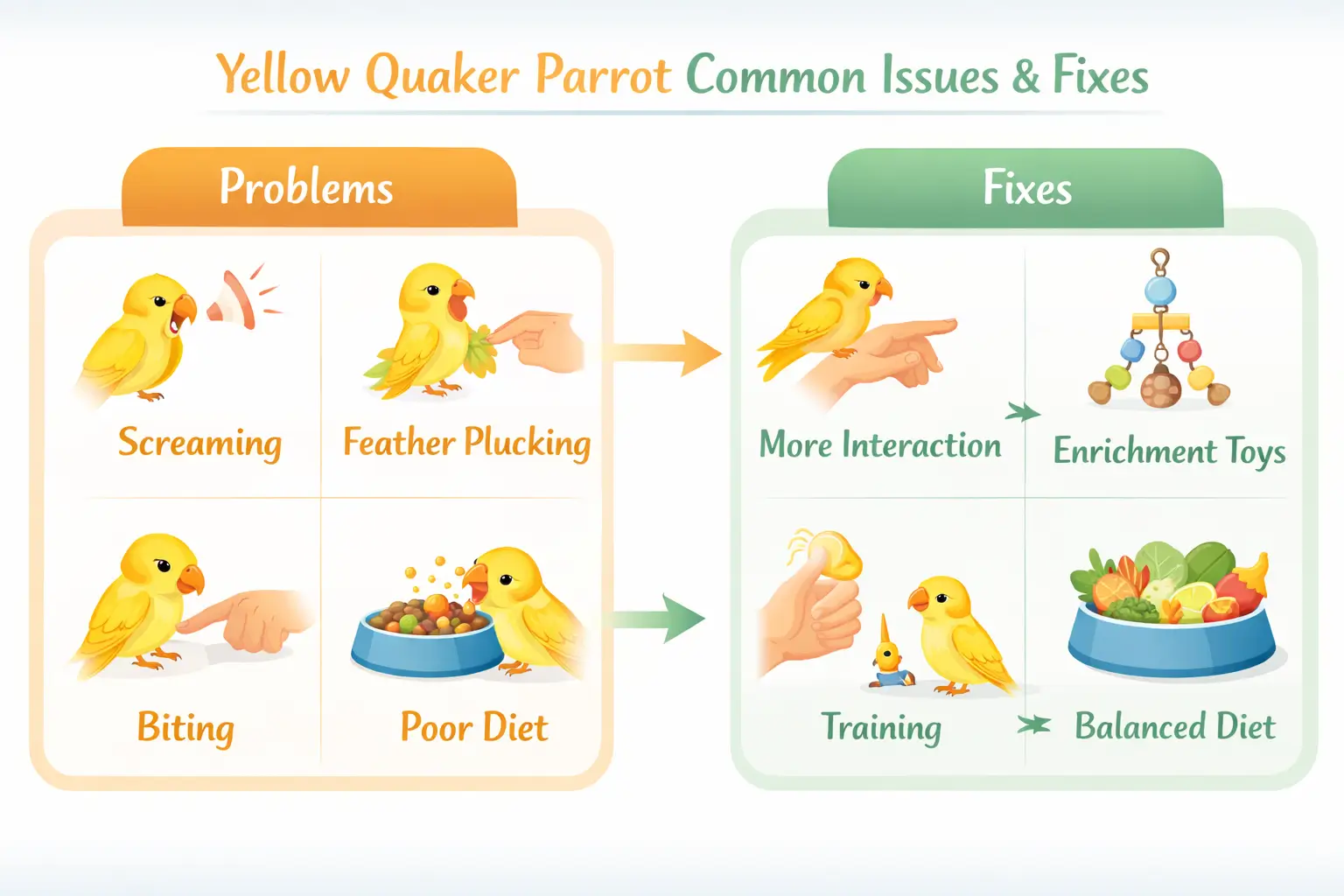 Yellow Quaker Parrot Common Issues & Fixes

Problems

Screaming

Feather Plucking

Biting

Poor Diet

Fixes

More Interaction

Enrichment Toys

Training

Balanced Diet